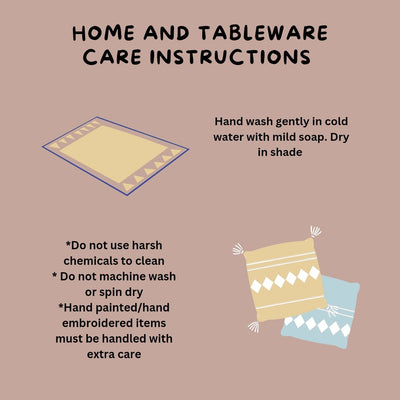 HOME AND TABLEWARE CARE INSTRUCTIONS

Hand wash gently in cold water with mild soap. Dry in shade

*Do not use harsh chemicals to clean
* Do not machine wash or spin dry
*Hand painted/hand embroidered items must be handled with extra care